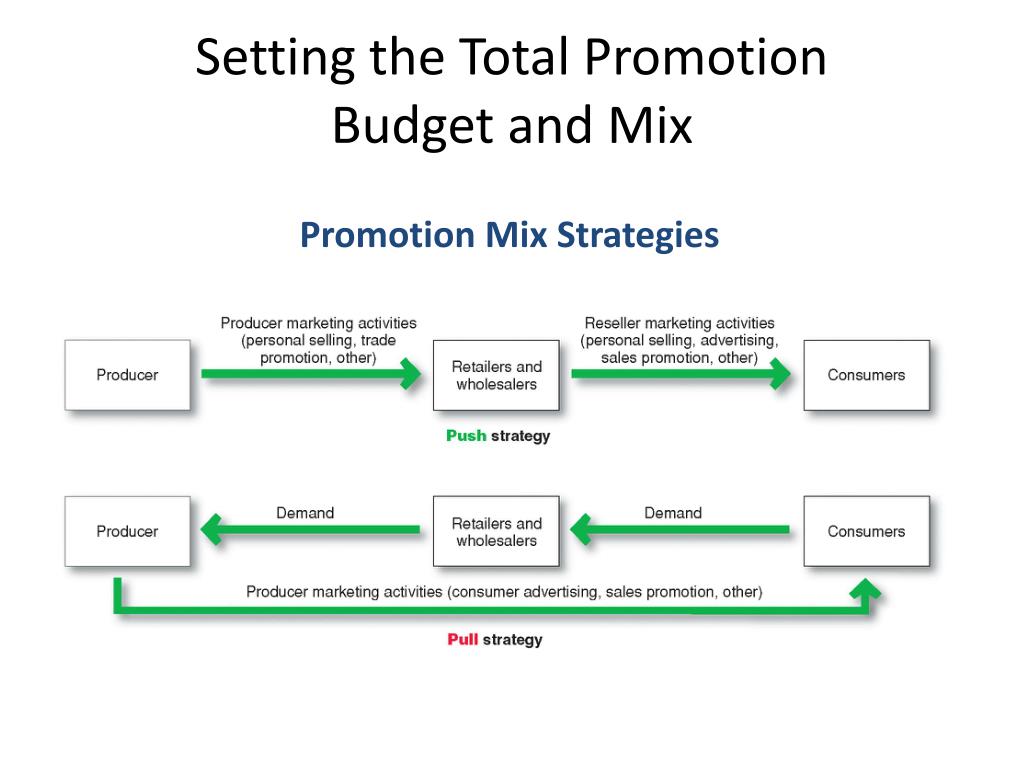 Setting the Total Promotion Budget and Mix

Promotion Mix Strategies

Producer

Producer marketing activities (personal selling, trade promotion, other)

Retailers and wholesalers

Reseller marketing activities (personal selling, advertising, sales promotion, other)

Consumers

Push strategy

Producer

Demand

Retailers and wholesalers

Demand

Consumers

Producer marketing activities (consumer advertising, sales promotion, other)

Pull strategy